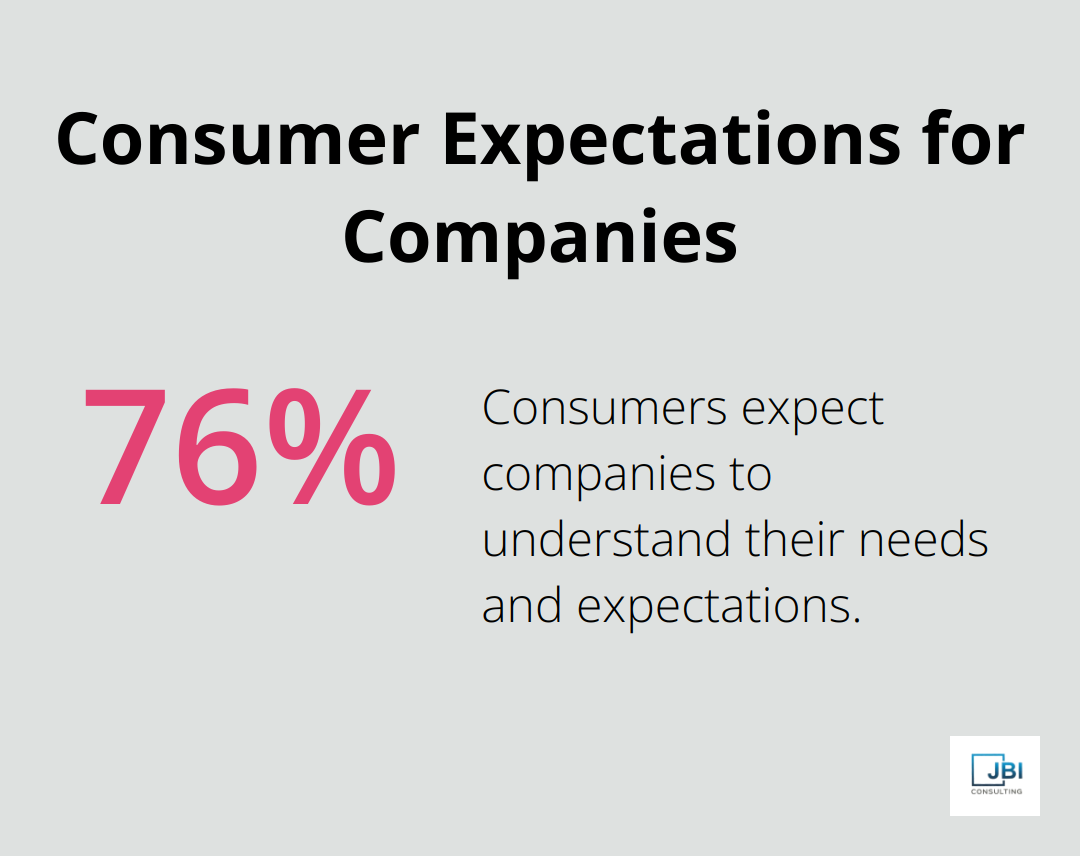 Consumer Expectations for Companies

76%

Consumers expect companies to understand their needs and expectations.

JBI
CONSULTING